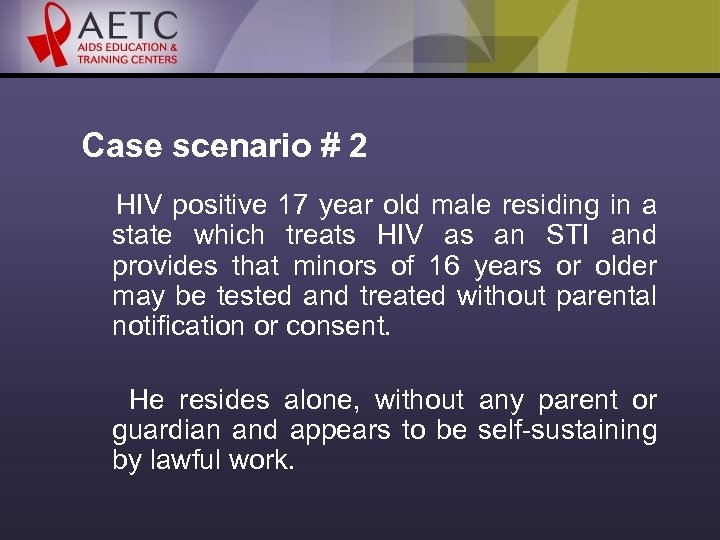 AETC
AIDS EDUCATION & TRAINING CENTERS

Case scenario # 2

HIV positive 17 year old male residing in a state which treats HIV as an STI and provides that minors of 16 years or older may be tested and treated without parental notification or consent.

He resides alone, without any parent or guardian and appears to be self-sustaining by lawful work.